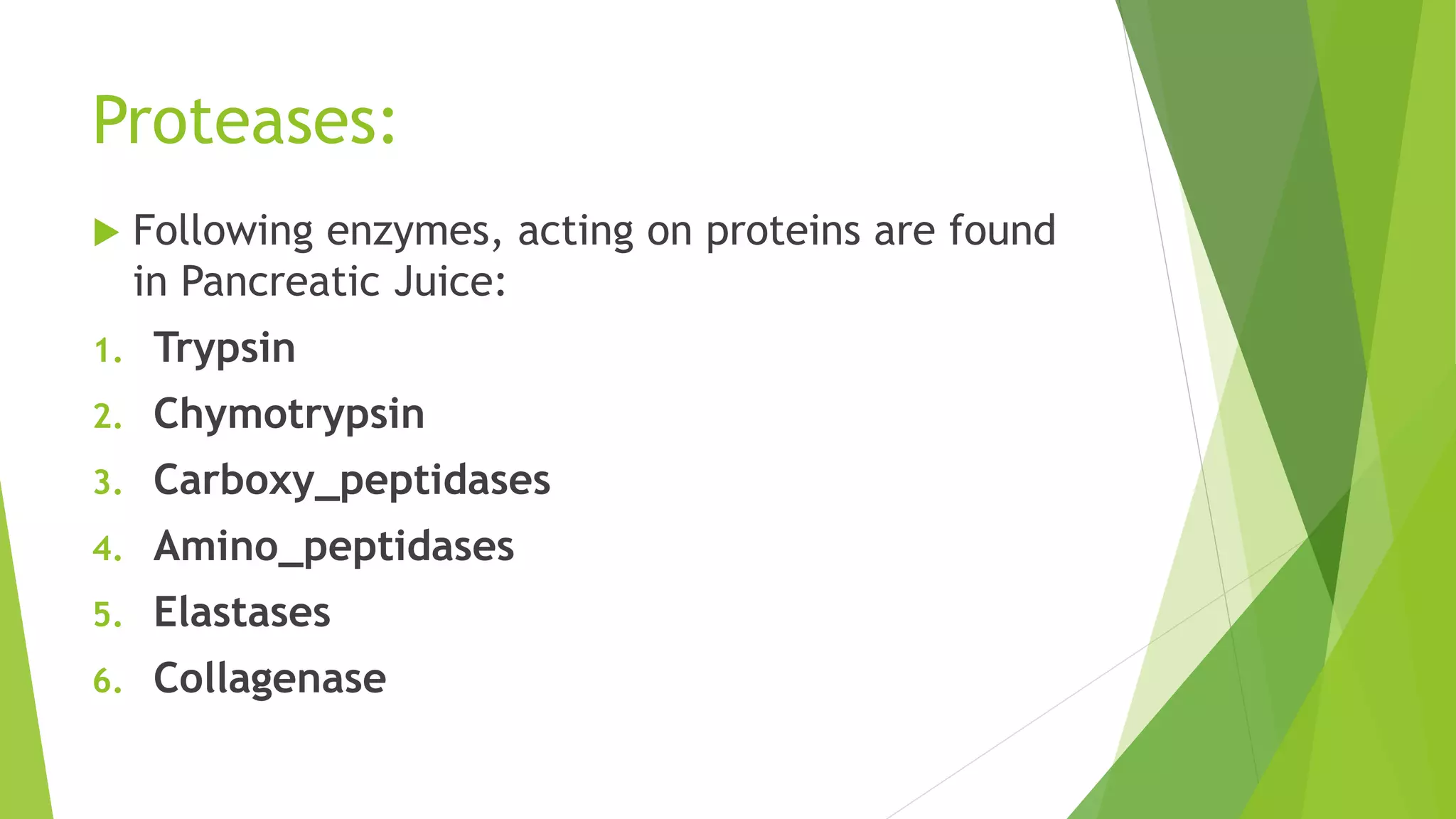 Proteases:

Following enzymes, acting on proteins are found in Pancreatic Juice:

1. Trypsin
2. Chymotrypsin
3. Carboxy_peptidases
4. Amino_peptidases
5. Elastases
6. Collagenase